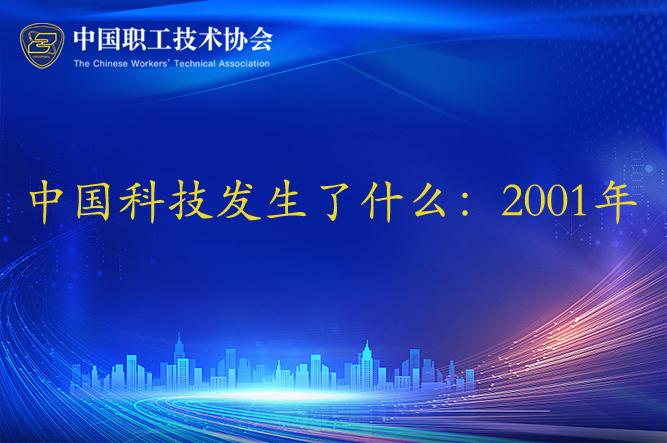 中国职工技术协会
The Chinese Workers' Technical Association

中国科技发生了什么：2001年